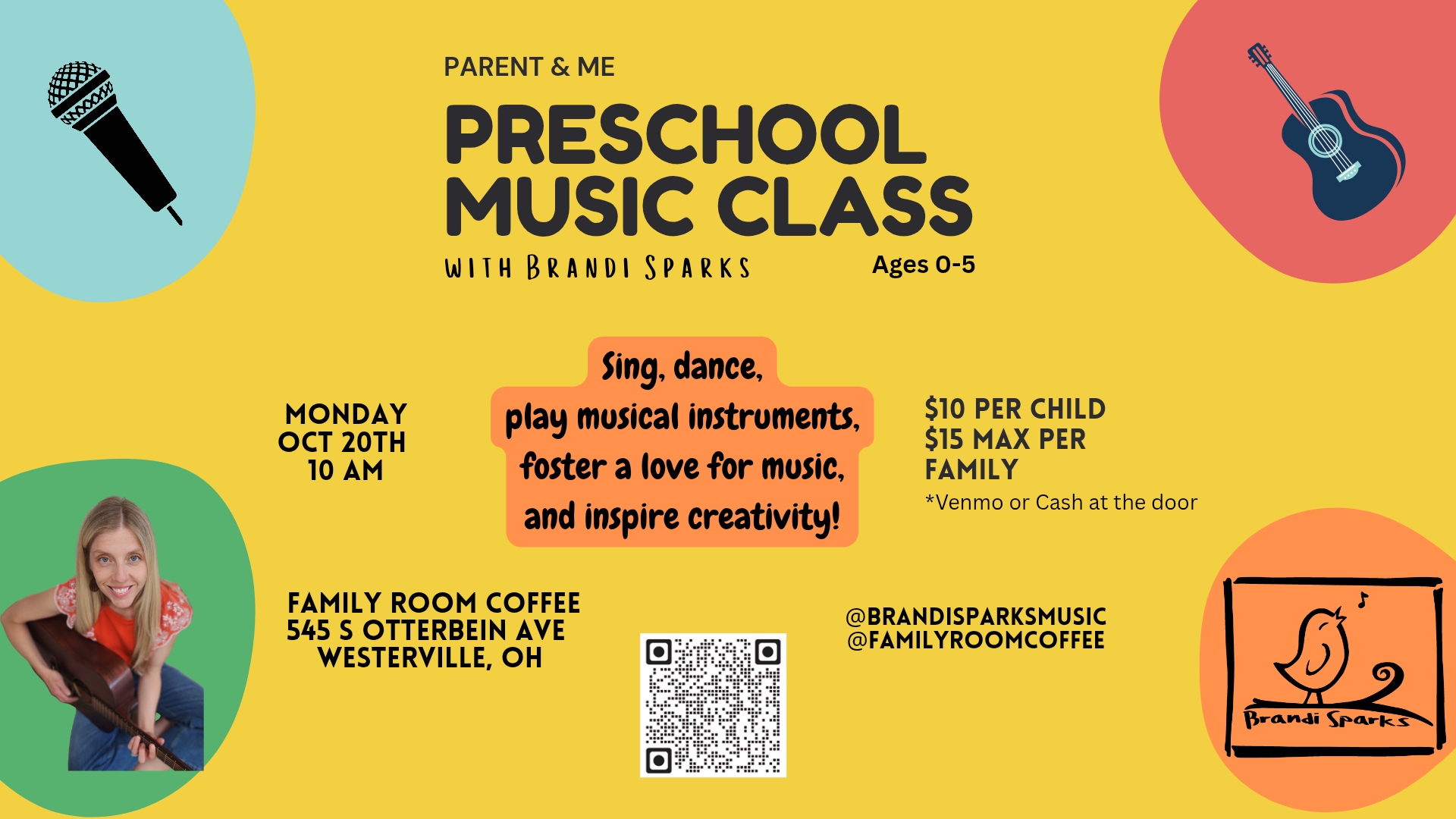 PARENT & ME

PRESCHOOL MUSIC CLASS

WITH BRANDI SPARKS

Ages 0-5

MONDAY
OCT 20TH
10 AM

Sing, dance,
play musical instruments,
foster a love for music,
and inspire creativity!

$10 PER CHILD
$15 MAX PER FAMILY
*Venmo or Cash at the door

FAMILY ROOM COFFEE
545 S OTTERBEIN AVE
WESTERVILLE, OH

@BRANDISPARKSMUSIC
@FAMILYROOMCOFFEE

Brandi Sparks